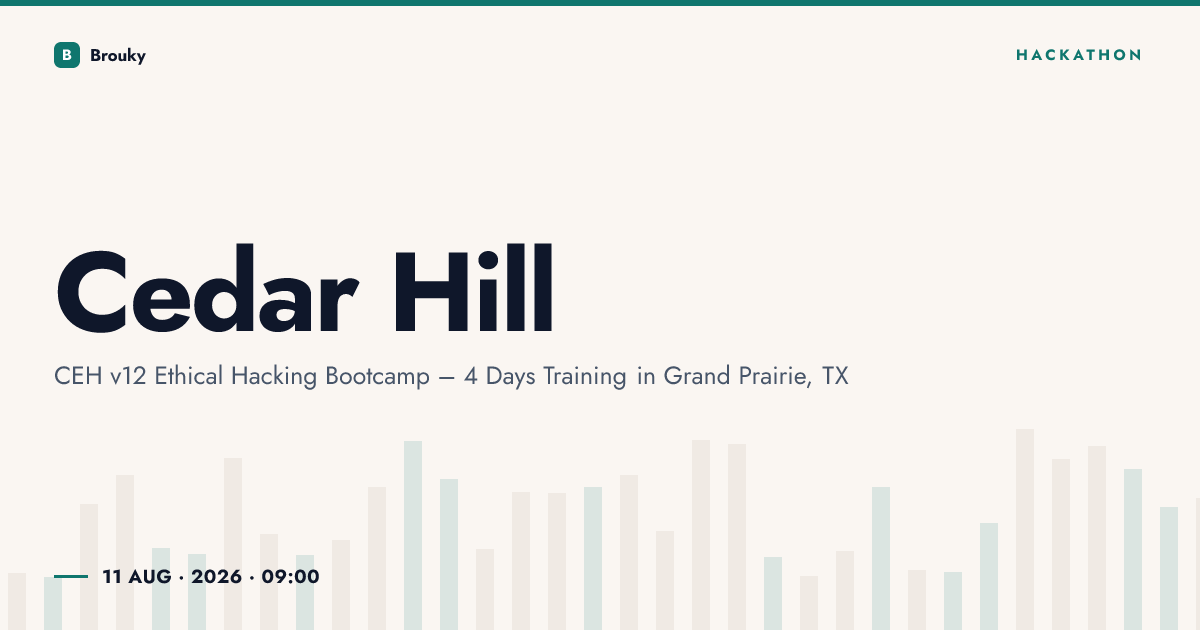 B Brouky

HACKATHON

Cedar Hill

CEH v12 Ethical Hacking Bootcamp — 4 Days Training in Grand Prairie, TX

11 AUG · 2026 · 09:00